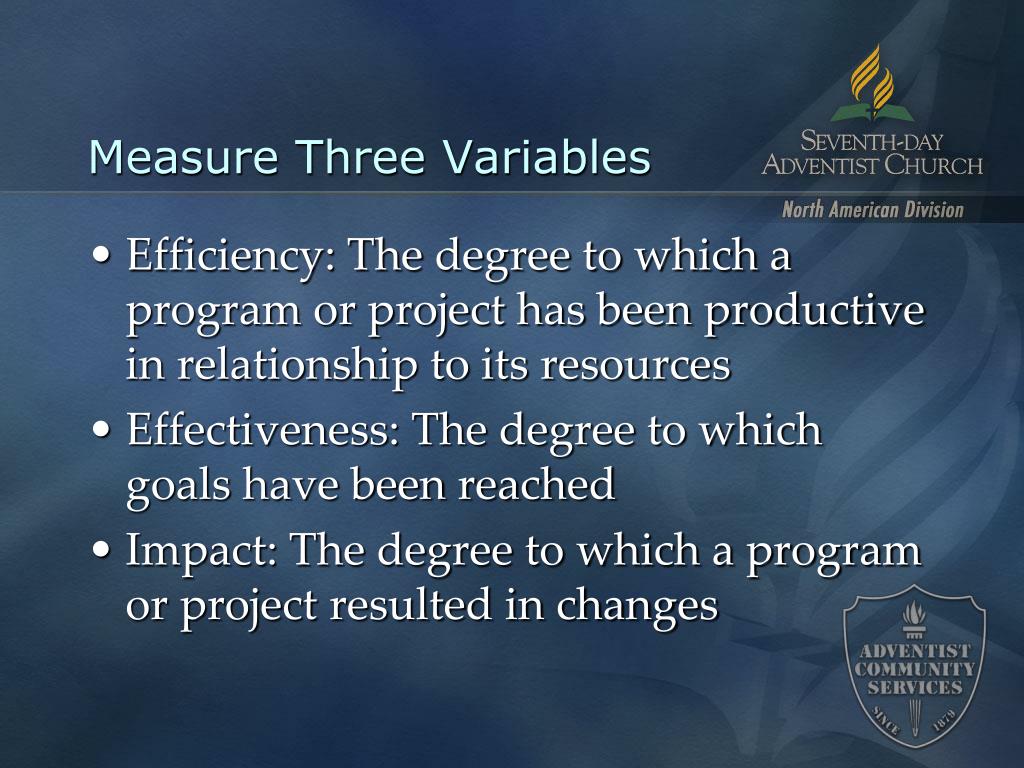 Measure Three Variables

SEVENTH-DAY ADVENTIST CHURCH
North American Division

• Efficiency: The degree to which a program or project has been productive in relationship to its resources
• Effectiveness: The degree to which goals have been reached
• Impact: The degree to which a program or project resulted in changes

ADVENTIST COMMUNITY SERVICES
SINCE 1879